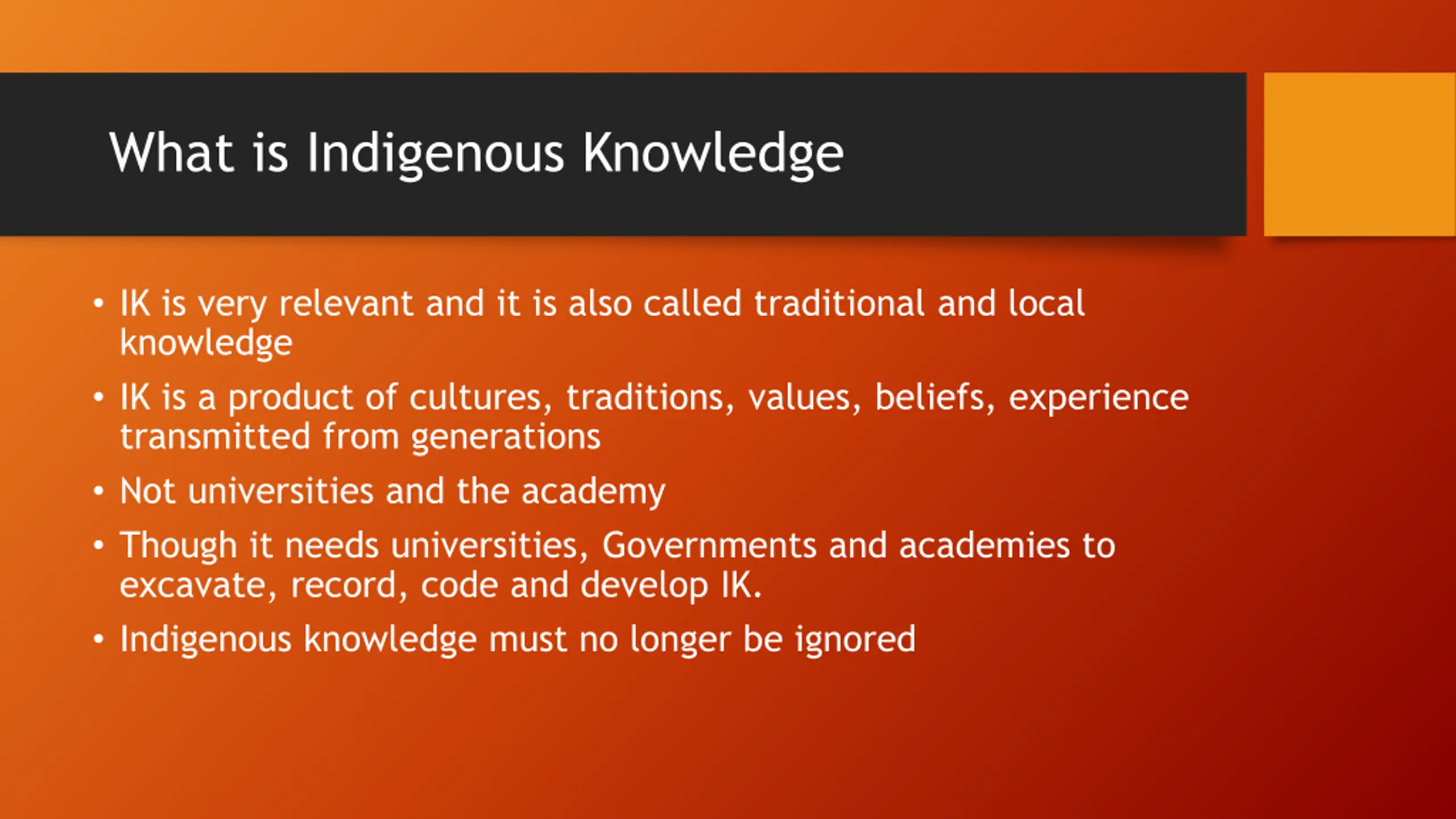 What is Indigenous Knowledge

• IK is very relevant and it is also called traditional and local knowledge
• IK is a product of cultures, traditions, values, beliefs, experience transmitted from generations
• Not universities and the academy
• Though it needs universities, Governments and academies to excavate, record, code and develop IK.
• Indigenous knowledge must no longer be ignored